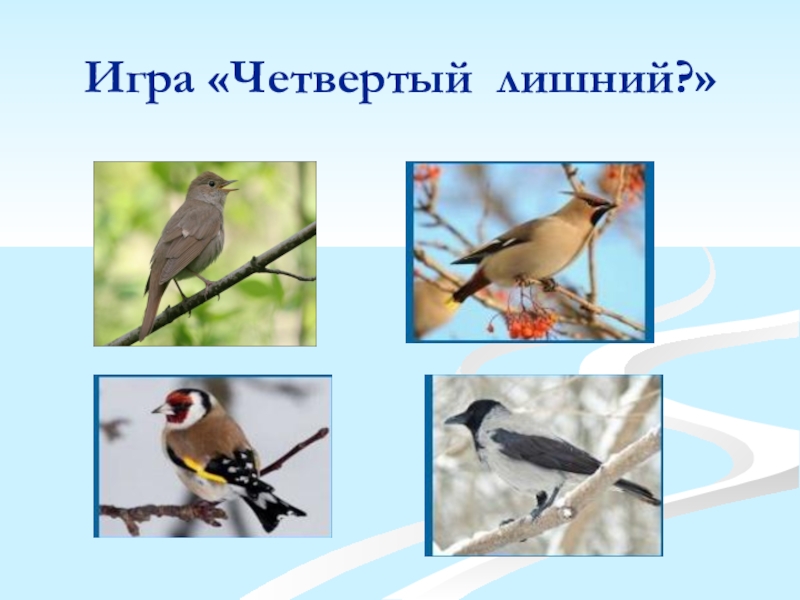 Игра «Четвертый лишний?»